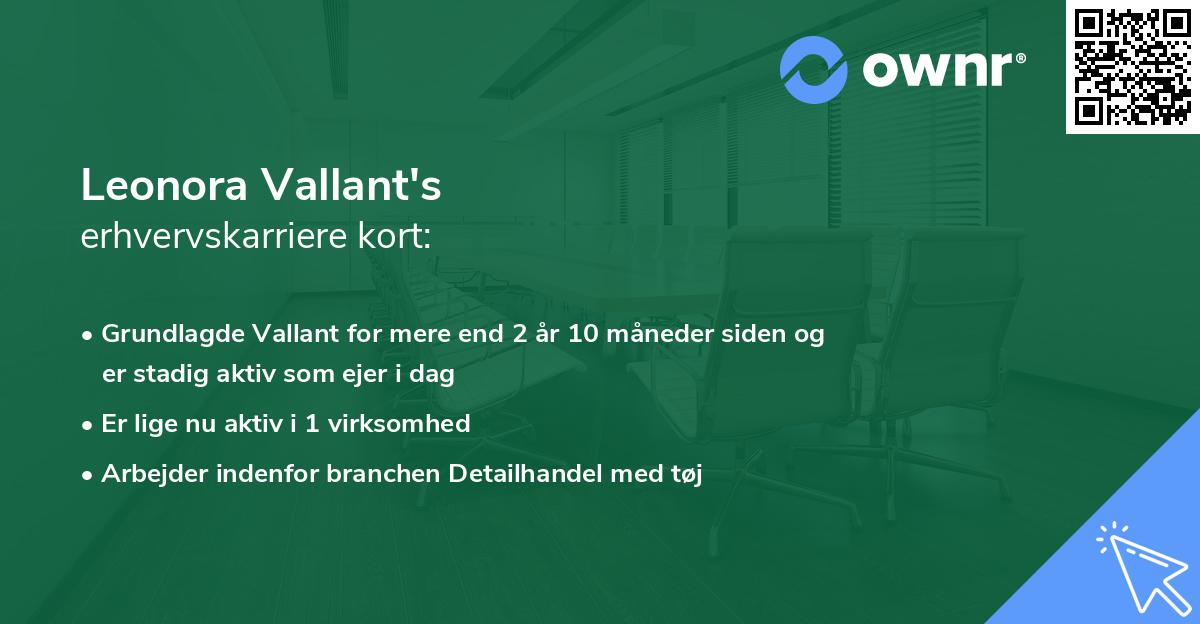 ownr®

Leonora Vallant's
erhvervskarriere kort:

• Grundlagde Vallant for mere end 2 år 10 måneder siden og er stadig aktiv som ejer i dag
• Er lige nu aktiv i 1 virksomhed
• Arbejder indenfor branchen Detailhandel med tøj